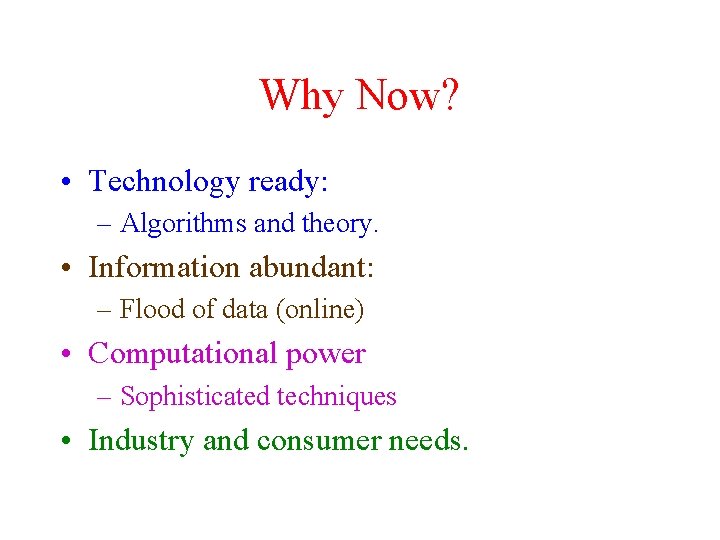 Why Now?

• Technology ready:
– Algorithms and theory.
• Information abundant:
– Flood of data (online)
• Computational power
– Sophisticated techniques
• Industry and consumer needs.